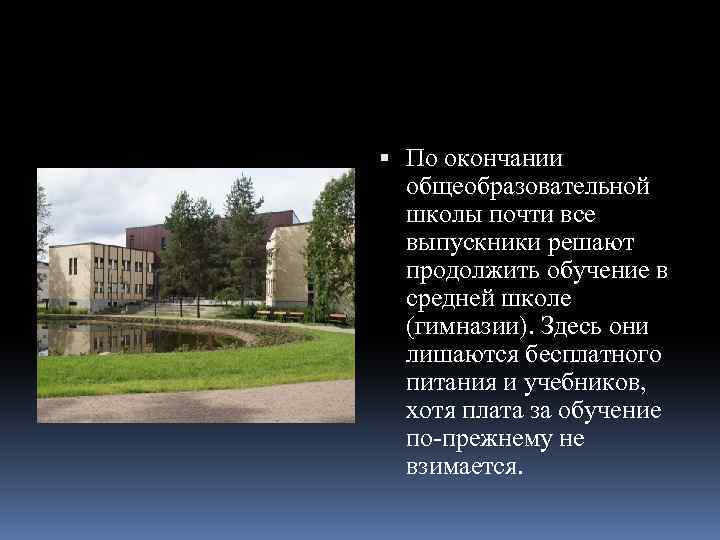 ▪ По окончании общеобразовательной школы почти все выпускники решают продолжить обучение в средней школе (гимназии). Здесь они лишаются бесплатного питания и учебников, хотя плата за обучение по-прежнему не взимается.